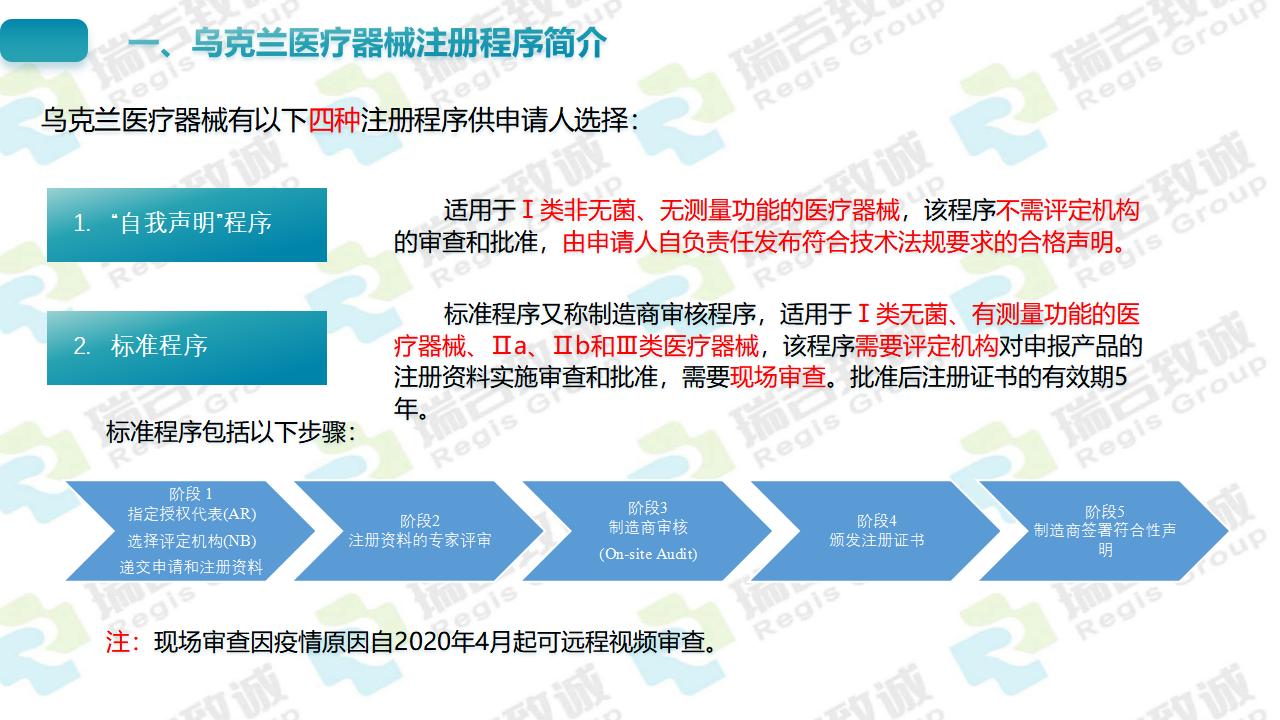 一、乌克兰医疗器械注册程序简介

乌克兰医疗器械有以下四种注册程序供申请人选择：

1. “自我声明”程序

适用于Ⅰ类非无菌、无测量功能的医疗器械，该程序不需评定机构的审查和批准，由申请人自负责任发布符合技术法规要求的合格声明。

2. 标准程序

标准程序又称制造商审核程序，适用于Ⅰ类无菌、有测量功能的医疗器械、Ⅱa、Ⅱb和Ⅲ类医疗器械，该程序需要评定机构对申报产品的注册资料实施审查和批准，需要现场审查。批准后注册证书的有效期5年。

标准程序包括以下步骤：

阶段 1
指定授权代表(AR)
选择评定机构(NB)
递交申请和注册资料

阶段2
注册资料的专家评审

阶段3
制造商审核
(On-site Audit)

阶段4
颁发注册证书

阶段5
制造商签署符合性声明

注：现场审查因疫情原因自2020年4月起可远程视频审查。

瑞吉致诚 Regis Group